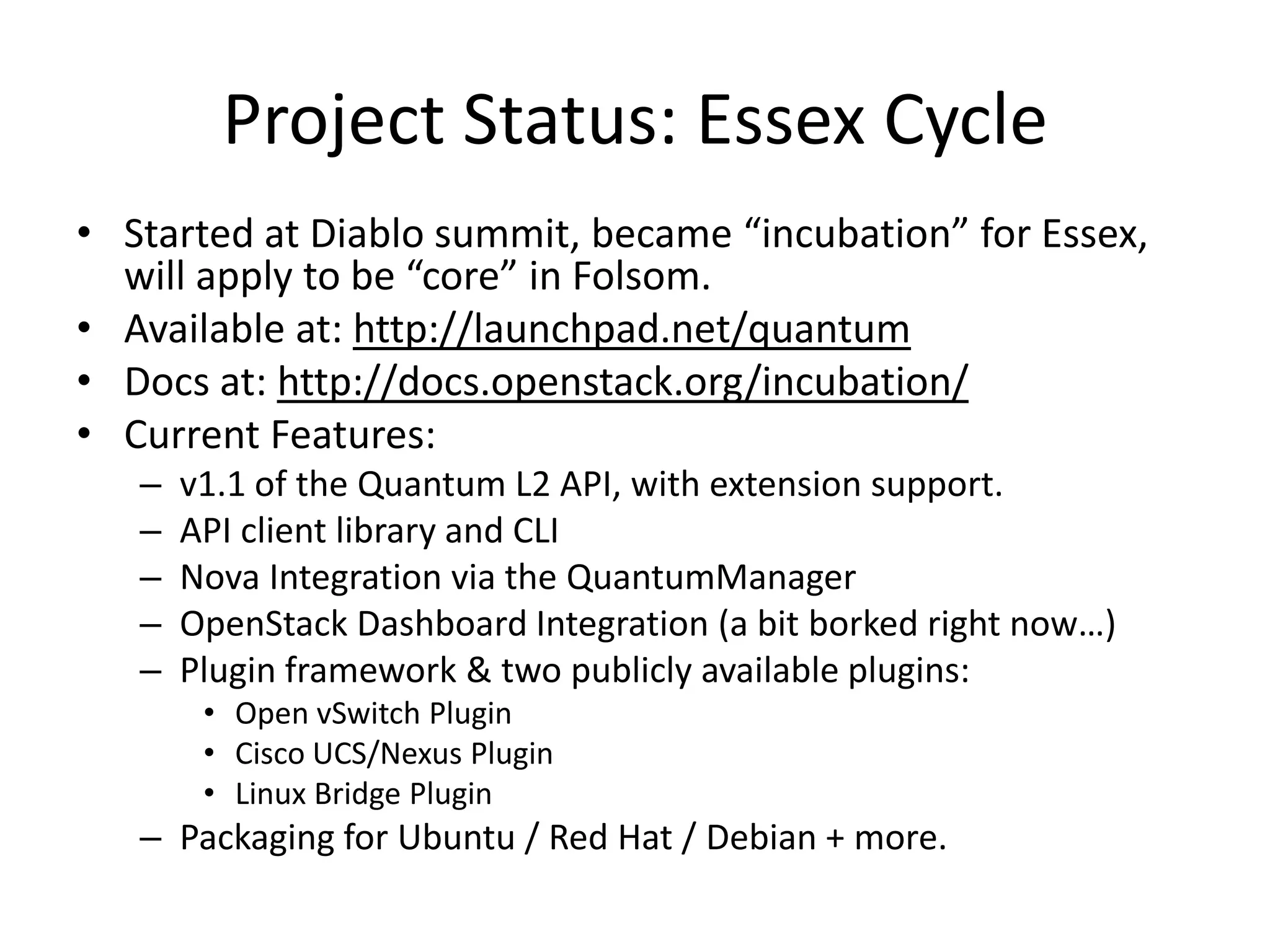 Project Status: Essex Cycle

• Started at Diablo summit, became “incubation” for Essex, will apply to be “core” in Folsom.
• Available at: http://launchpad.net/quantum
• Docs at: http://docs.openstack.org/incubation/
• Current Features:
  – v1.1 of the Quantum L2 API, with extension support.
  – API client library and CLI
  – Nova Integration via the QuantumManager
  – OpenStack Dashboard Integration (a bit borked right now…)
  – Plugin framework & two publicly available plugins:
    • Open vSwitch Plugin
    • Cisco UCS/Nexus Plugin
    • Linux Bridge Plugin
  – Packaging for Ubuntu / Red Hat / Debian + more.